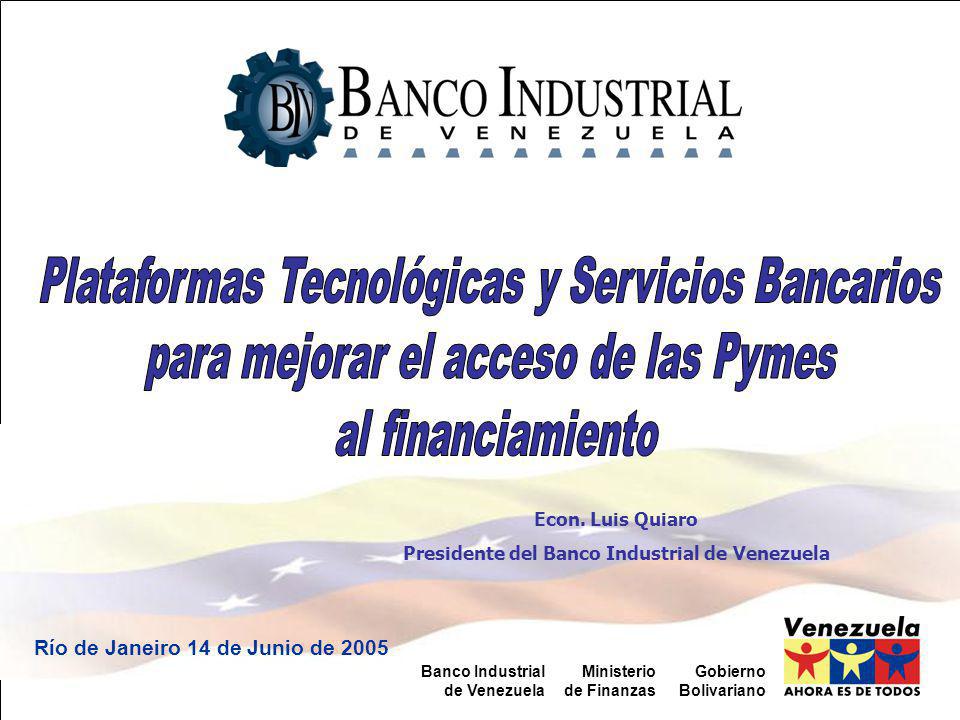 BIV BANCO INDUSTRIAL
DE VENEZUELA

Plataformas Tecnológicas y Servicios Bancarios para mejorar el acceso de las Pymes al financiamiento

Econ. Luis Quiaro
Presidente del Banco Industrial de Venezuela

Río de Janeiro 14 de Junio de 2005

Banco Industrial de Venezuela
Ministerio de Finanzas
Gobierno Bolivariano

Venezuela
AHORA ES DE TODOS